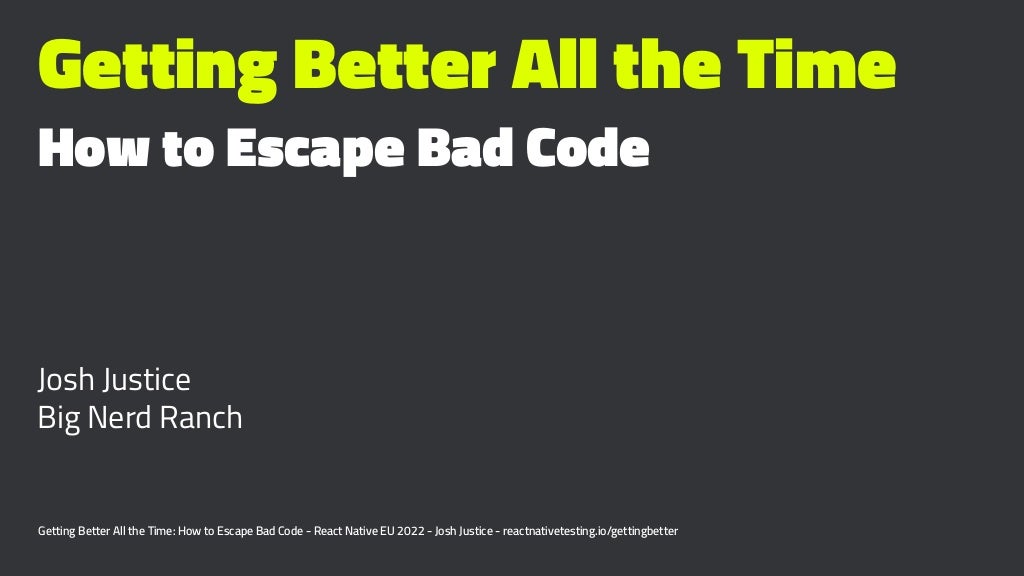 Getting Better All the Time

How to Escape Bad Code

Josh Justice
Big Nerd Ranch

Getting Better All the Time: How to Escape Bad Code - React Native EU 2022 - Josh Justice - reactnativetesting.io/gettingbetter